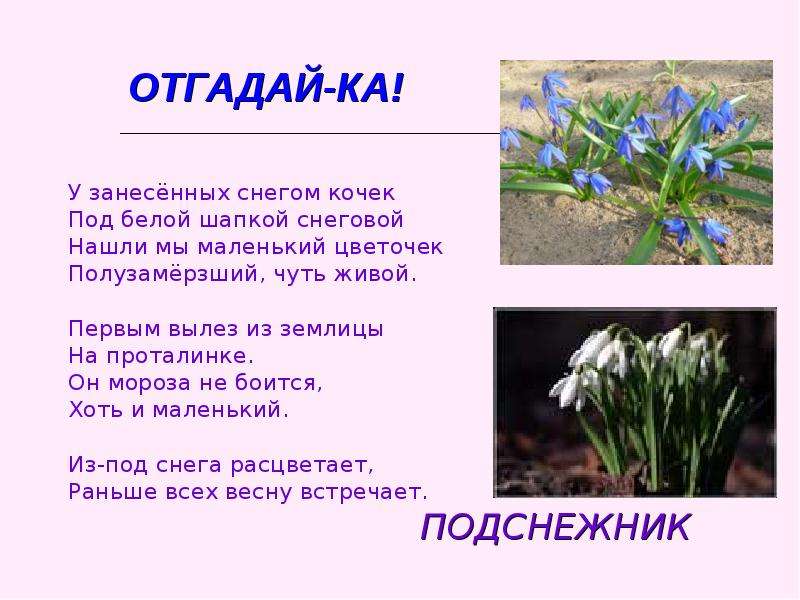 ОТГАДАЙ-КА!

У занесённых снегом кочек
Под белой шапкой снеговой
Нашли мы маленький цветочек
Полузамёрзший, чуть живой.

Первым вылез из землицы
На проталинке.
Он мороза не боится,
Хоть и маленький.

Из-под снега расцветает,
Раньше всех весну встречает.

ПОДСНЕЖНИК